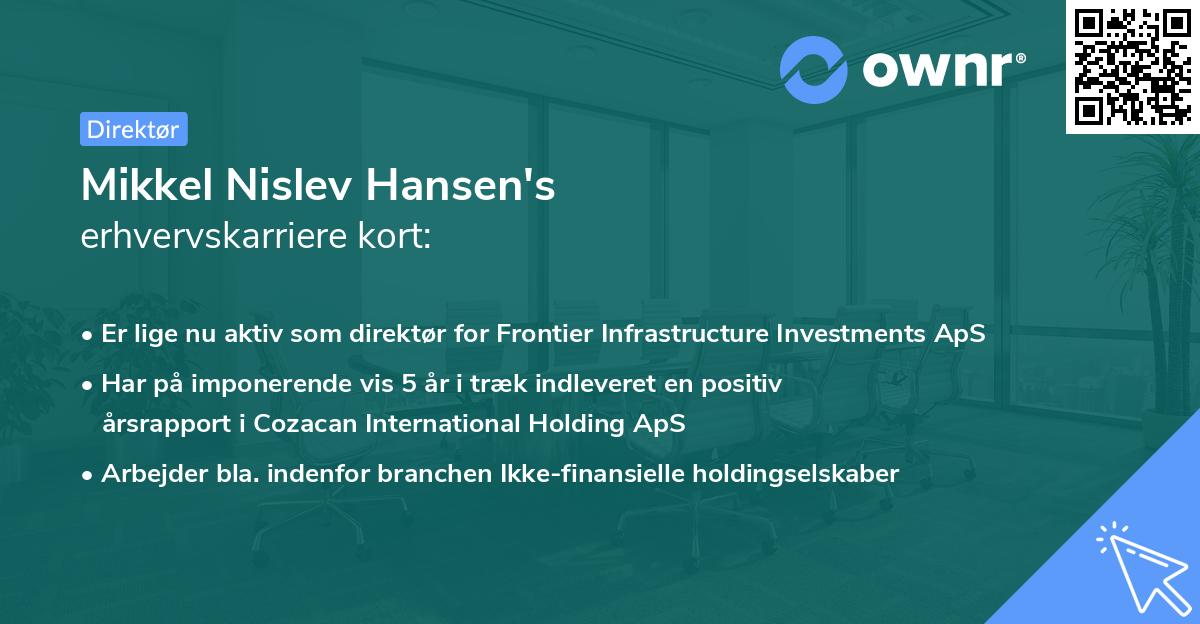 ownr®

Direktør

Mikkel Nislev Hansen's
erhvervskarriere kort:

• Er lige nu aktiv som direktør for Frontier Infrastructure Investments ApS
• Har på imponerende vis 5 år i træk indleveret en positiv årsrapport i Cozacan International Holding ApS
• Arbejder bla. indenfor branchen Ikke-finansielle holdingselskaber